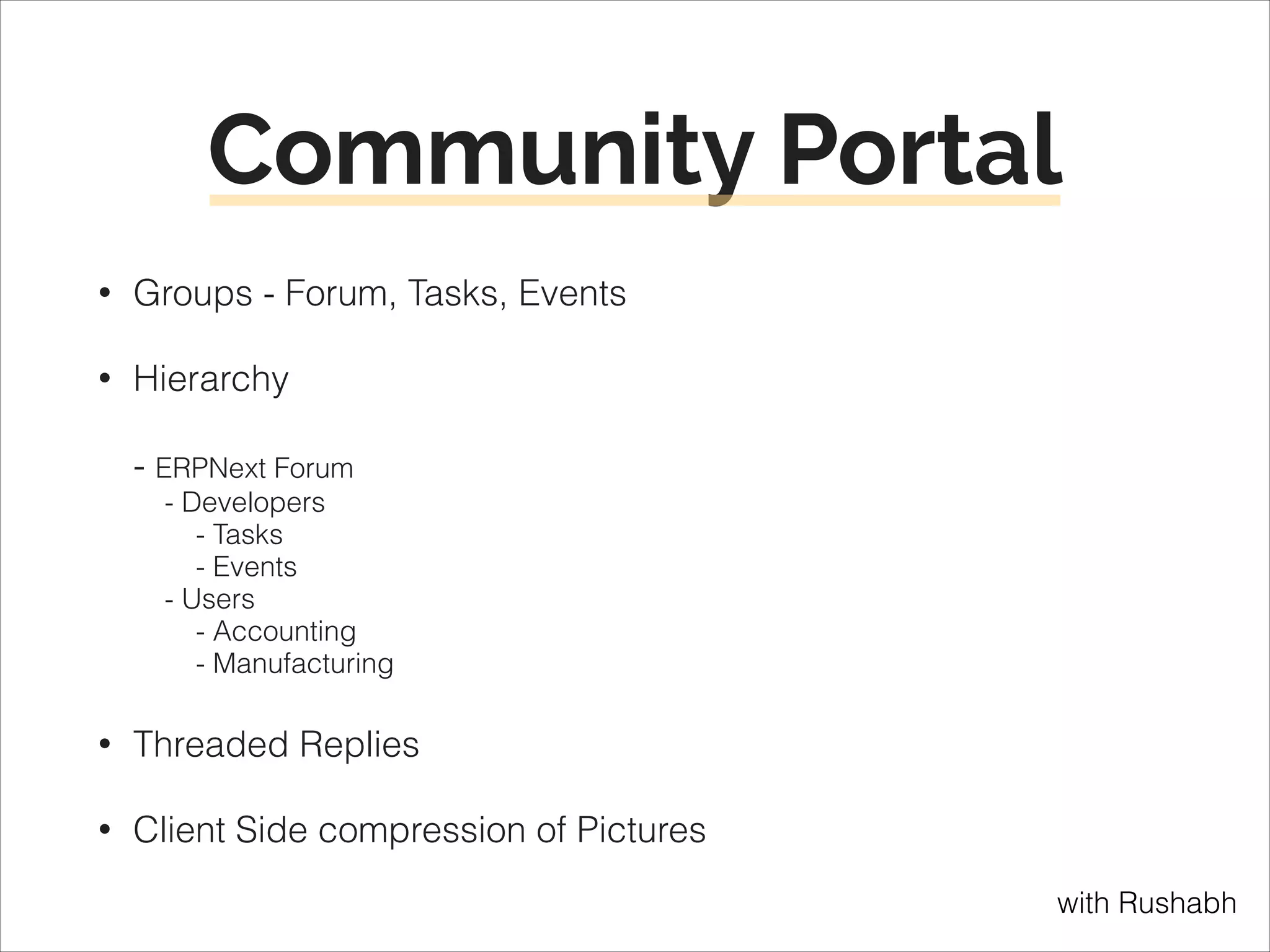 Community Portal

• Groups - Forum, Tasks, Events

• Hierarchy

- ERPNext Forum
- Developers
- Tasks
- Events
- Users
- Accounting
- Manufacturing

• Threaded Replies

• Client Side compression of Pictures

with Rushabh